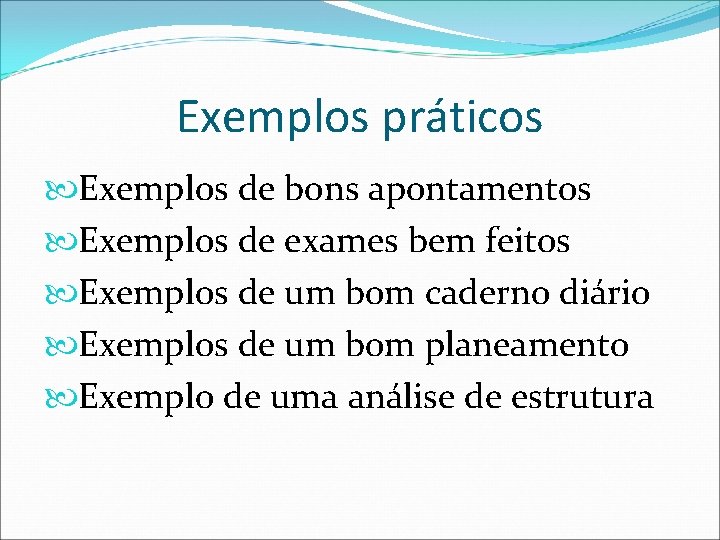 Exemplos práticos

Exemplos de bons apontamentos
Exemplos de exames bem feitos
Exemplos de um bom caderno diário
Exemplos de um bom planeamento
Exemplo de uma análise de estrutura